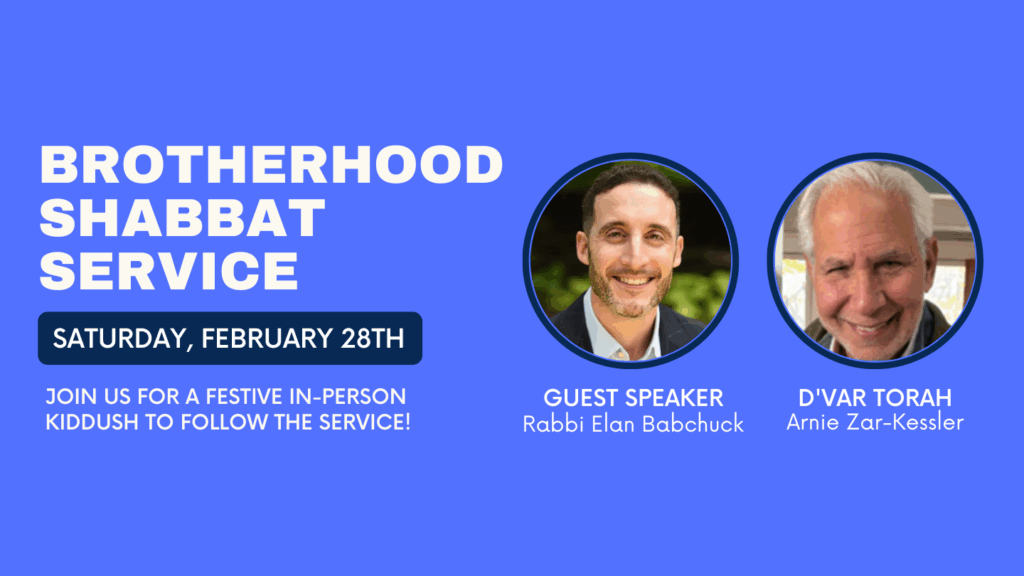 BROTHERHOOD SHABBAT SERVICE

SATURDAY, FEBRUARY 28TH

JOIN US FOR A FESTIVE IN-PERSON KIDDUSH TO FOLLOW THE SERVICE!

GUEST SPEAKER
Rabbi Elan Babchuck

D'VAR TORAH
Arnie Zar-Kessler